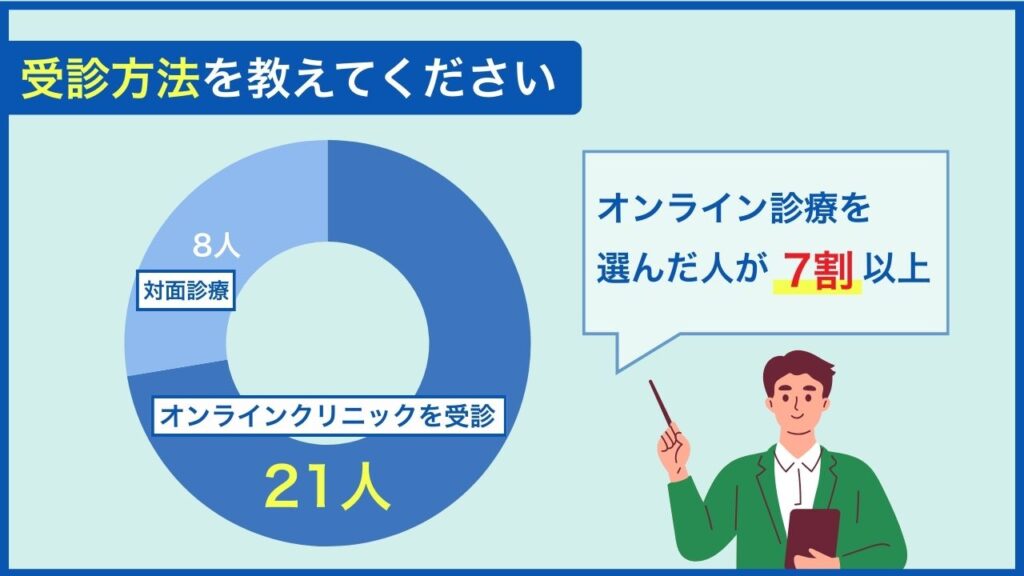 受診方法を教えてください

8人

対面診療

オンラインクリニックを受診

21人

オンライン診療を選んだ人が 7割 以上